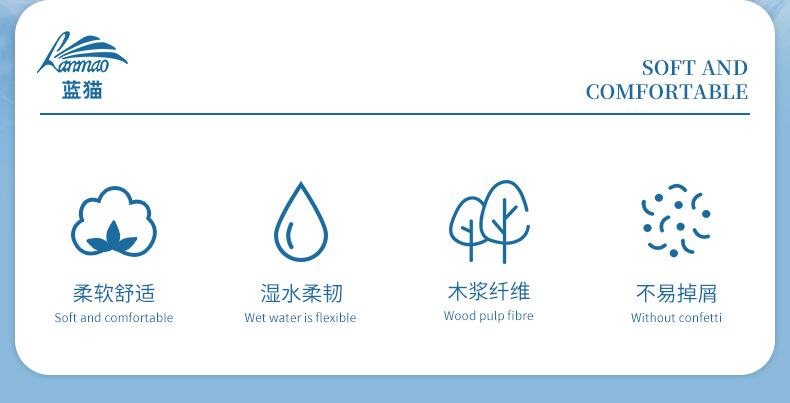 Lanmao
蓝猫

SOFT AND
COMFORTABLE

柔软舒适
Soft and comfortable

湿水柔韧
Wet water is flexible

木浆纤维
Wood pulp fibre

不易掉屑
Without confetti